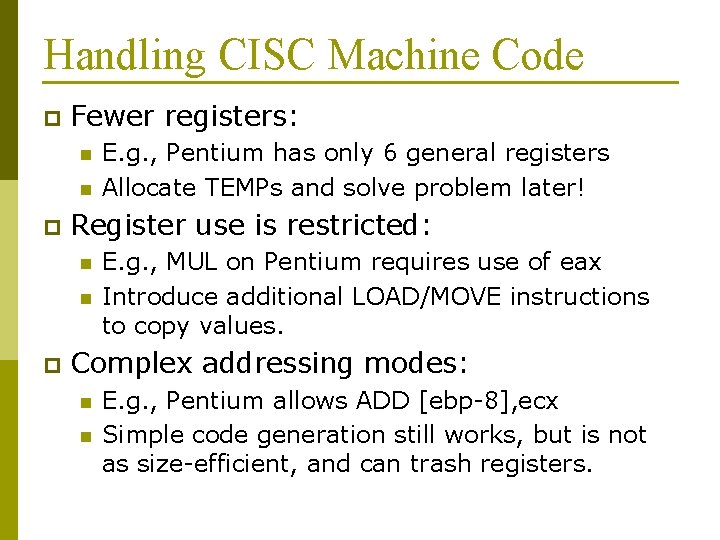 Handling CISC Machine Code

Fewer registers:

E.g., Pentium has only 6 general registers

Allocate TEMPs and solve problem later!

Register use is restricted:

E.g., MUL on Pentium requires use of eax

Introduce additional LOAD/MOVE instructions to copy values.

Complex addressing modes:

E.g., Pentium allows ADD [ebp-8],ecx

Simple code generation still works, but is not as size-efficient, and can trash registers.